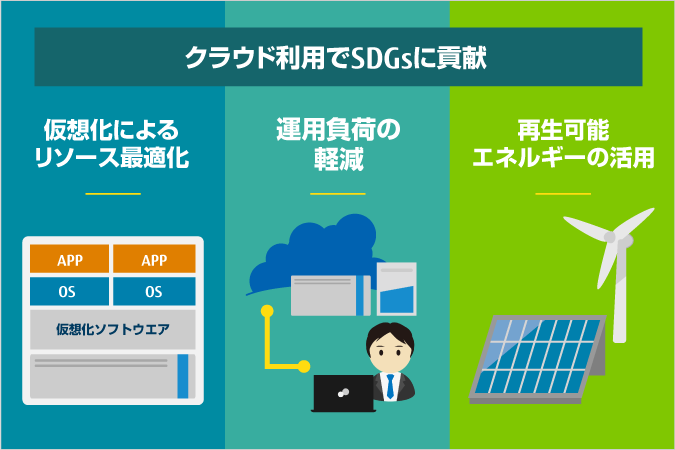 クラウド利用でSDGsに貢献

仮想化による
リソース最適化

APP APP
OS OS
仮想化ソフトウエア

運用負荷の
軽減

再生可能
エネルギーの活用